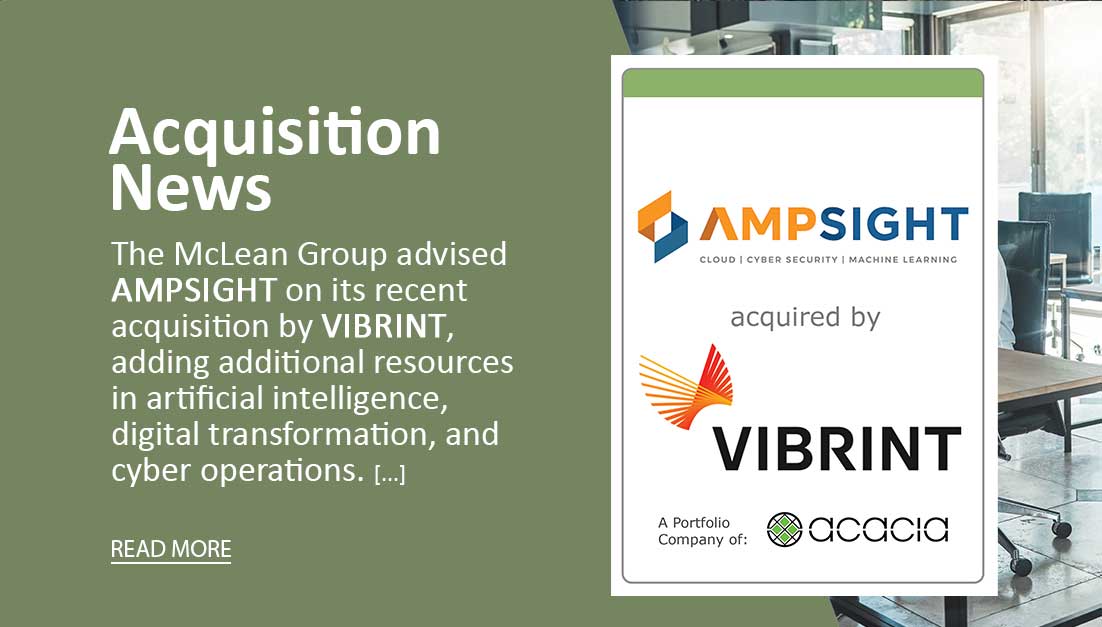 Acquisition News

The McLean Group advised AMPSIGHT on its recent acquisition by VIBRINT, adding additional resources in artificial intelligence, digital transformation, and cyber operations. [...]

READ MORE

AMPSIGHT
CLOUD | CYBER SECURITY | MACHINE LEARNING

acquired by

VIBRINT

A Portfolio Company of: acacia